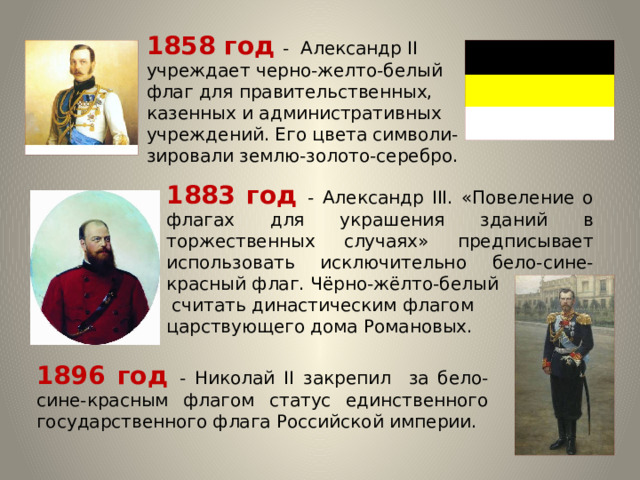 1858 год - Александр II учреждает черно-желто-белый флаг для правительственных, казенных и административных учреждений. Его цвета символизировали землю-золото-серебро.

1883 год - Александр III. «Повеление о флагах для украшения зданий в торжественных случаях» предписывает использовать исключительно бело-сине-красный флаг. Чёрно-жёлто-белый считать династическим флагом царствующего дома Романовых.

1896 год - Николай II закрепил за бело-сине-красным флагом статус единственного государственного флага Российской империи.